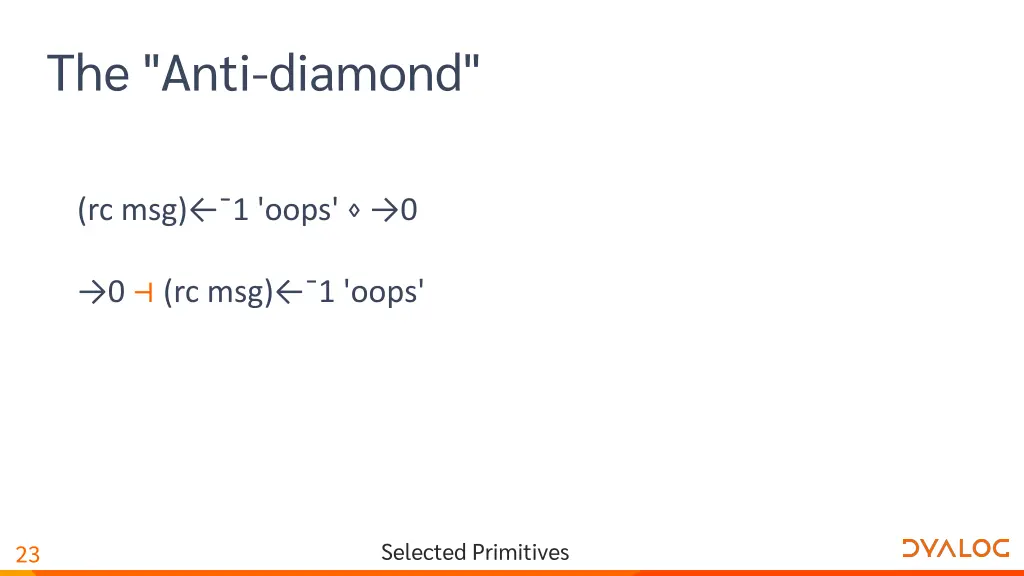 The "Anti-diamond"

(rc msg)←¯1 'oops' ⋄ →0

→0 ⊣ (rc msg)←¯1 'oops'

23

Selected Primitives

DYALOG